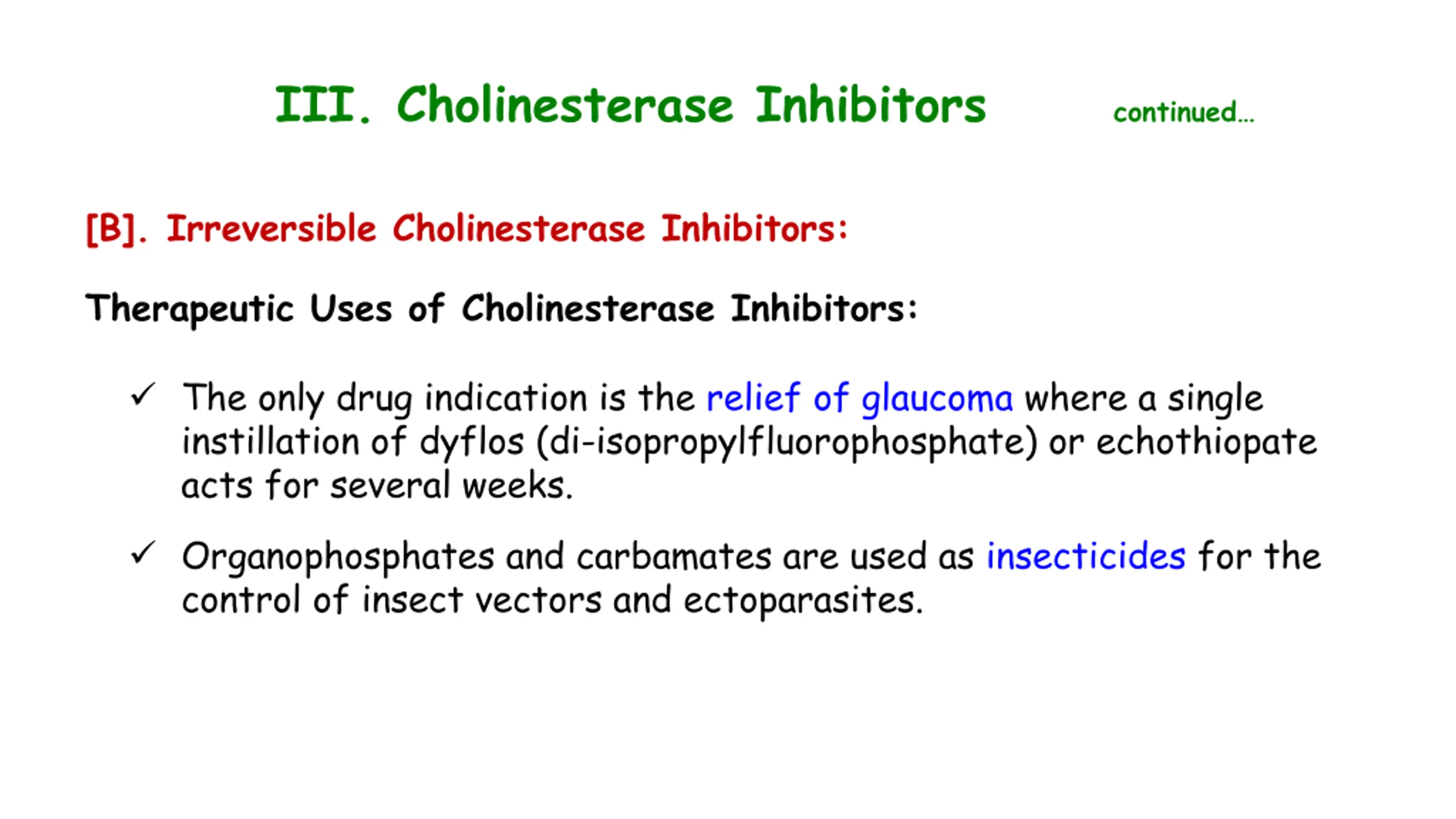 III. Cholinesterase Inhibitors continued...

[B]. Irreversible Cholinesterase Inhibitors:

Therapeutic Uses of Cholinesterase Inhibitors:

✓ The only drug indication is the relief of glaucoma where a single instillation of dyflos (di-isopropylfluorophosphate) or echothiopate acts for several weeks.

✓ Organophosphates and carbamates are used as insecticides for the control of insect vectors and ectoparasites.